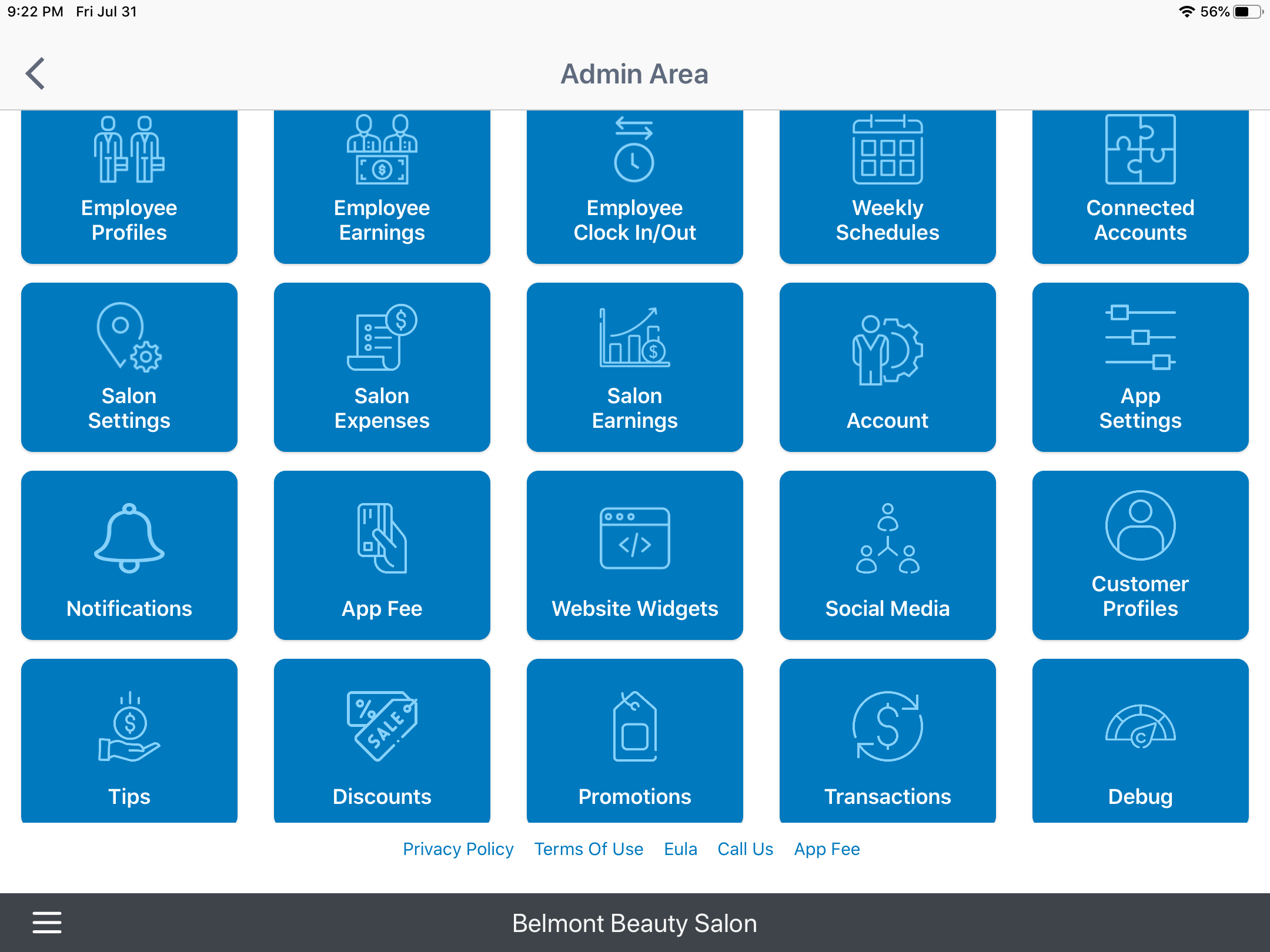 9:22 PM Fri Jul 31

56%

Admin Area

Employee Profiles

Employee Earnings

Employee Clock In/Out

Weekly Schedules

Connected Accounts

Salon Settings

Salon Expenses

Salon Earnings

Account

App Settings

Notifications

App Fee

Website Widgets

Social Media

Customer Profiles

Tips

SALE

Discounts

Promotions

Transactions

Debug

Privacy Policy Terms Of Use Eula Call Us App Fee

Belmont Beauty Salon